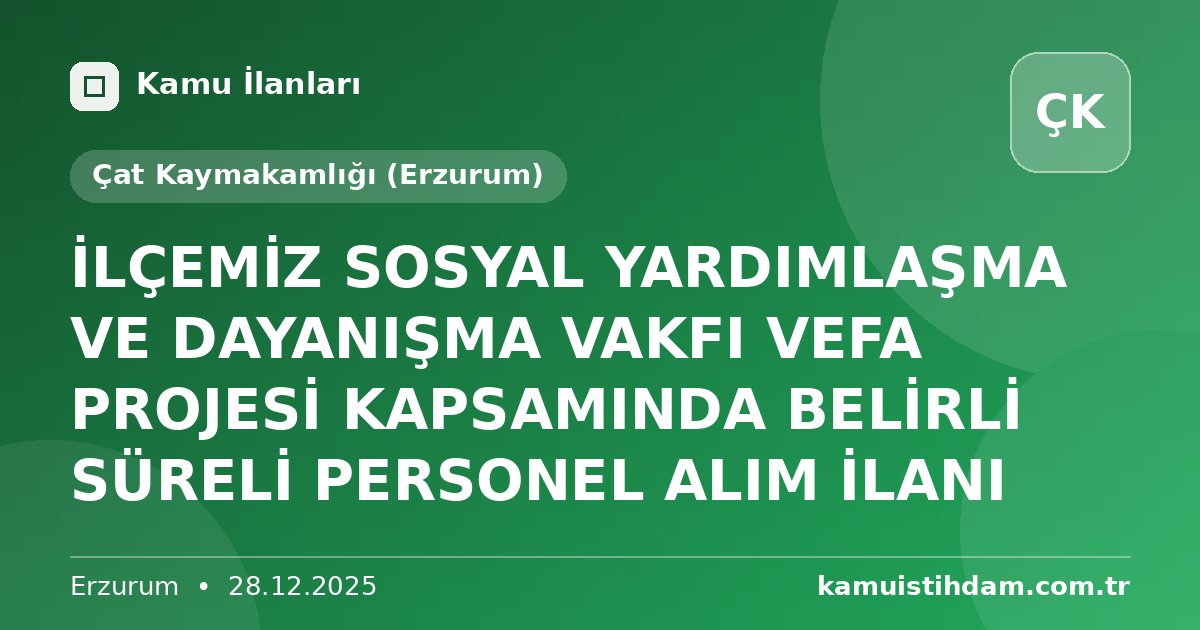 Kamu İlanları

ÇK

Çat Kaymakamlığı (Erzurum)

İLÇEMİZ SOSYAL YARDIMLAŞMA VE DAYANIŞMA VAKFI VEFA PROJESİ KAPSAMINDA BELİRLİ SÜRELİ PERSONEL ALIM İLANI

Erzurum • 28.12.2025

kamuistihdam.com.tr